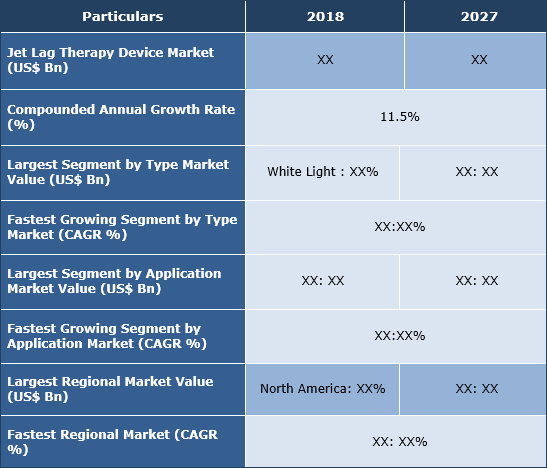 | Particulars | 2018 | 2027 |
|---|---|---|
| Jet Lag Therapy Device Market (US$ Bn) | XX | XX |
| Compounded Annual Growth Rate (%) | 11.5% | |
| Largest Segment by Type Market Value (US$ Bn) | White Light : XX% | XX: XX |
| Fastest Growing Segment by Type Market (CAGR %) | XX:XX% | |
| Largest Segment by Application Market Value (US$ Bn) | XX: XX | XX: XX |
| Fastest Growing Segment by Application Market (CAGR %) | XX:XX% | |
| Largest Regional Market Value (US$ Bn) | North America: XX% | XX: XX |
| Fastest Regional Market (CAGR %) | XX: XX% | |